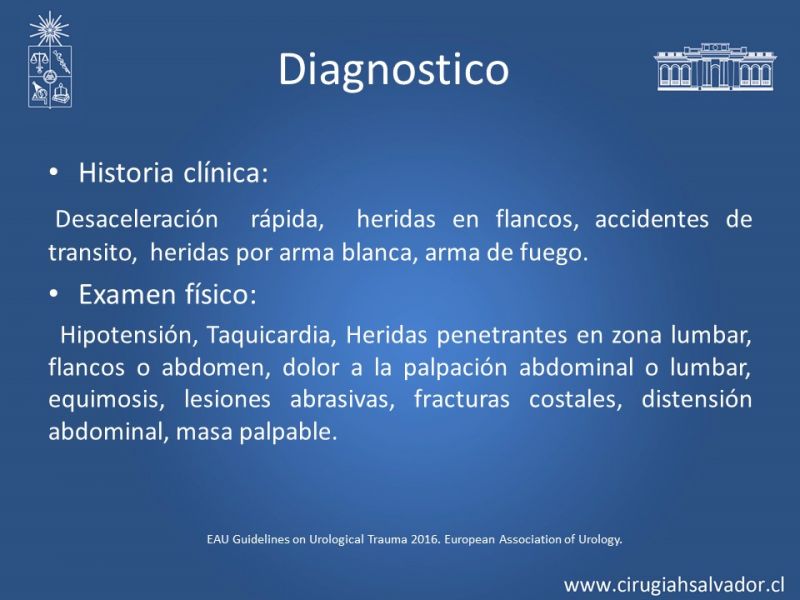 Diagnostico

• Historia clínica:

Desaceleración rápida, heridas en flancos, accidentes de transito, heridas por arma blanca, arma de fuego.

• Examen físico:

Hipotensión, Taquicardia, Heridas penetrantes en zona lumbar, flancos o abdomen, dolor a la palpación abdominal o lumbar, equimosis, lesiones abrasivas, fracturas costales, distensión abdominal, masa palpable.

EAU Guidelines on Urological Trauma 2016. European Association of Urology.

www.cirugiahsalvador.cl